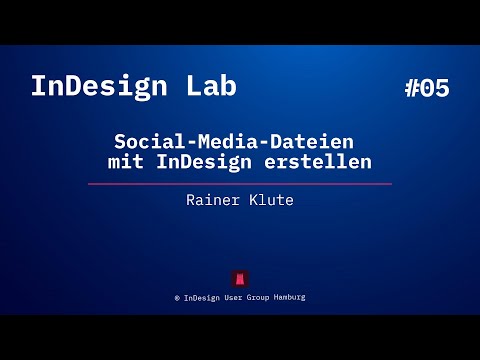 InDesign Lab

#05

Social-Media-Dateien mit InDesign erstellen

Rainer Klute

© InDesign User Group Hamburg